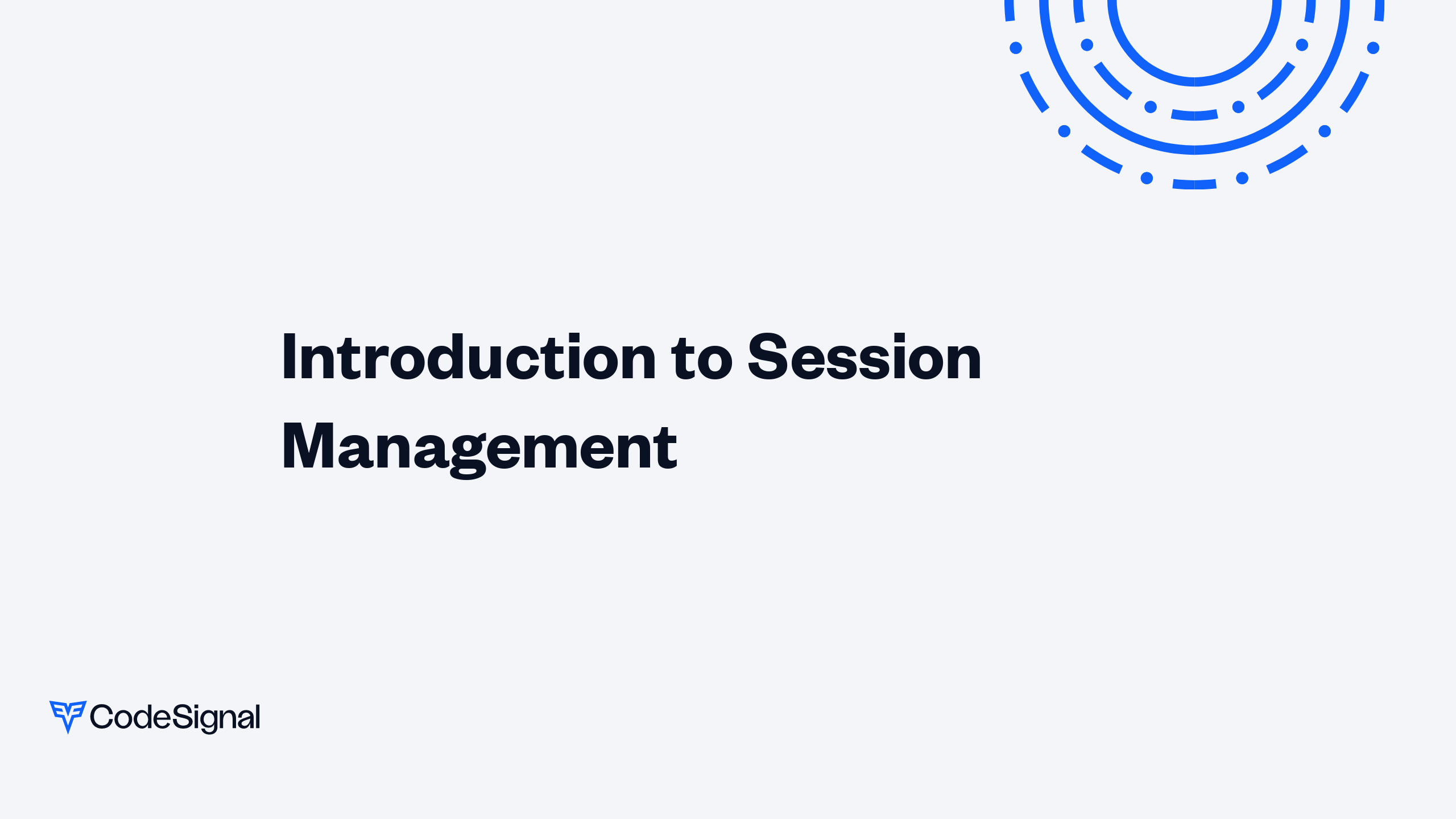 Introduction to Session Management

CodeSignal